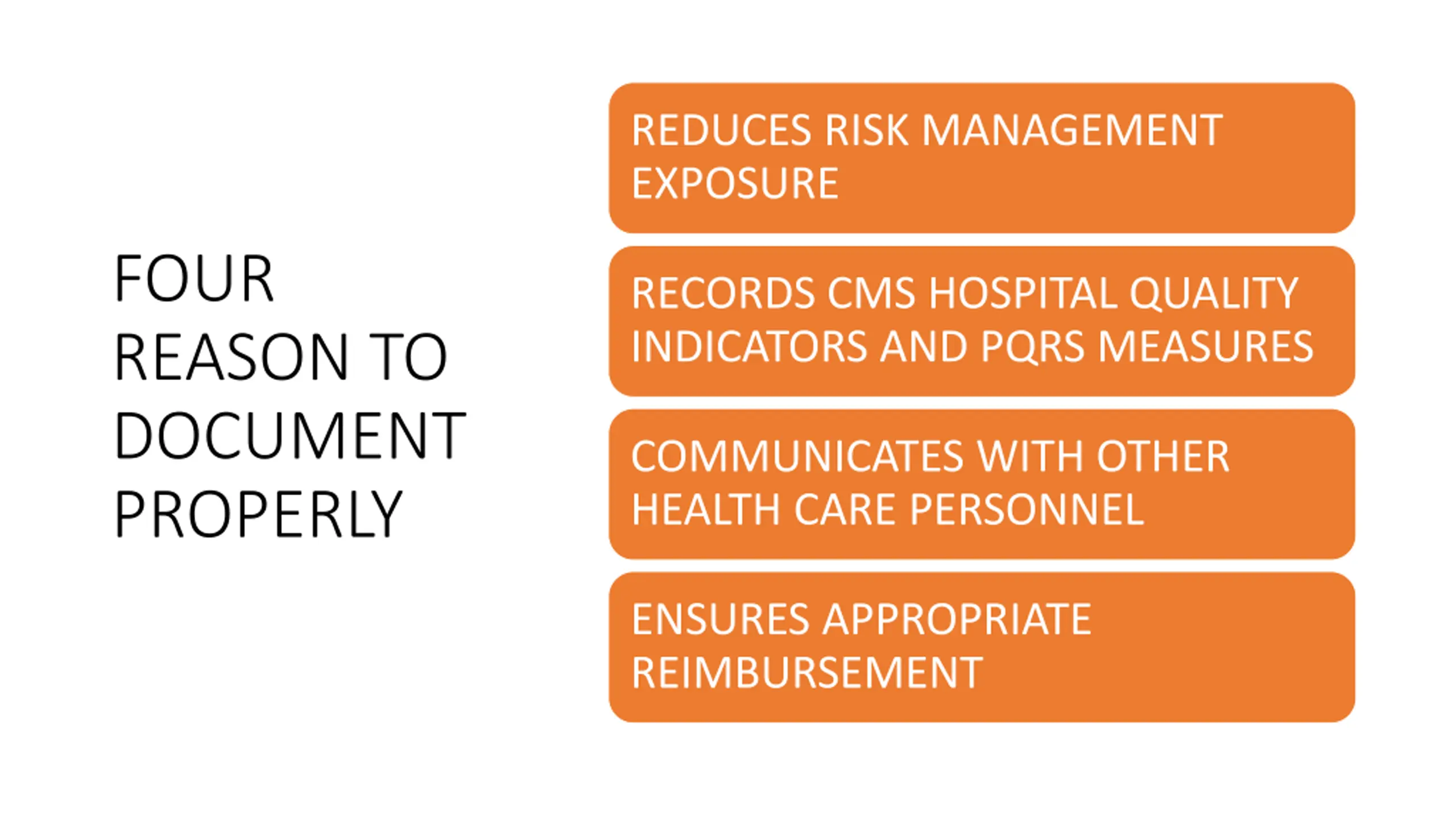 FOUR REASON TO DOCUMENT PROPERLY

REDUCES RISK MANAGEMENT EXPOSURE

RECORDS CMS HOSPITAL QUALITY INDICATORS AND PQRS MEASURES

COMMUNICATES WITH OTHER HEALTH CARE PERSONNEL

ENSURES APPROPRIATE REIMBURSEMENT